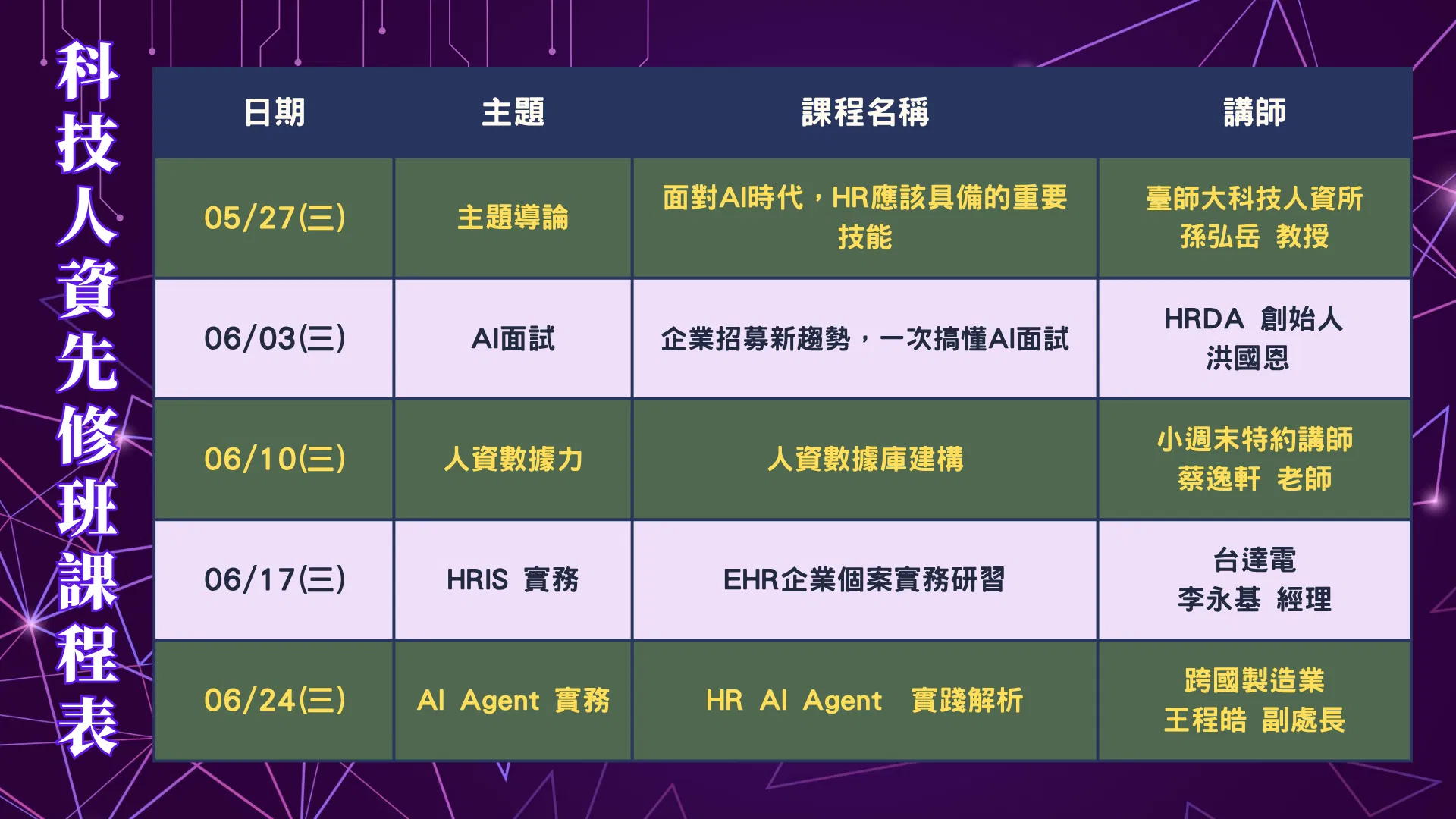 科技人資先修班課程表

| 日期 | 主題 | 課程名稱 | 講師 |
|---|---|---|---|
| 05/27(三) | 主題導論 | 面對AI時代，HR應該具備的重要技能 | 臺師大科技人資所 孫弘岳 教授 |
| 06/03(三) | AI面試 | 企業招募新趨勢，一次搞懂AI面試 | HRDA 創始人 洪國恩 |
| 06/10(三) | 人資數據力 | 人資數據庫建構 | 小週末特約講師 蔡逸軒 老師 |
| 06/17(三) | HRIS 實務 | EHR企業個案實務研習 | 台達電 李永基 經理 |
| 06/24(三) | AI Agent 實務 | HR AI Agent 實踐解析 | 跨國製造業 王程皓 副處長 |